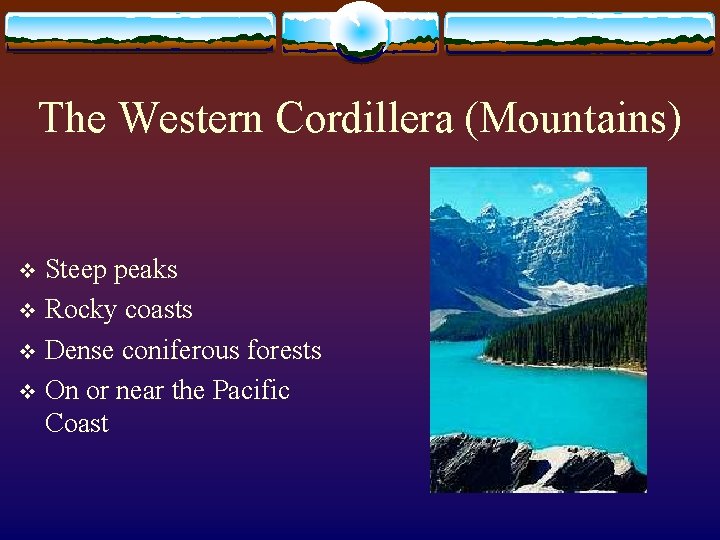 The Western Cordillera (Mountains)

❖ Steep peaks
❖ Rocky coasts
❖ Dense coniferous forests
❖ On or near the Pacific Coast